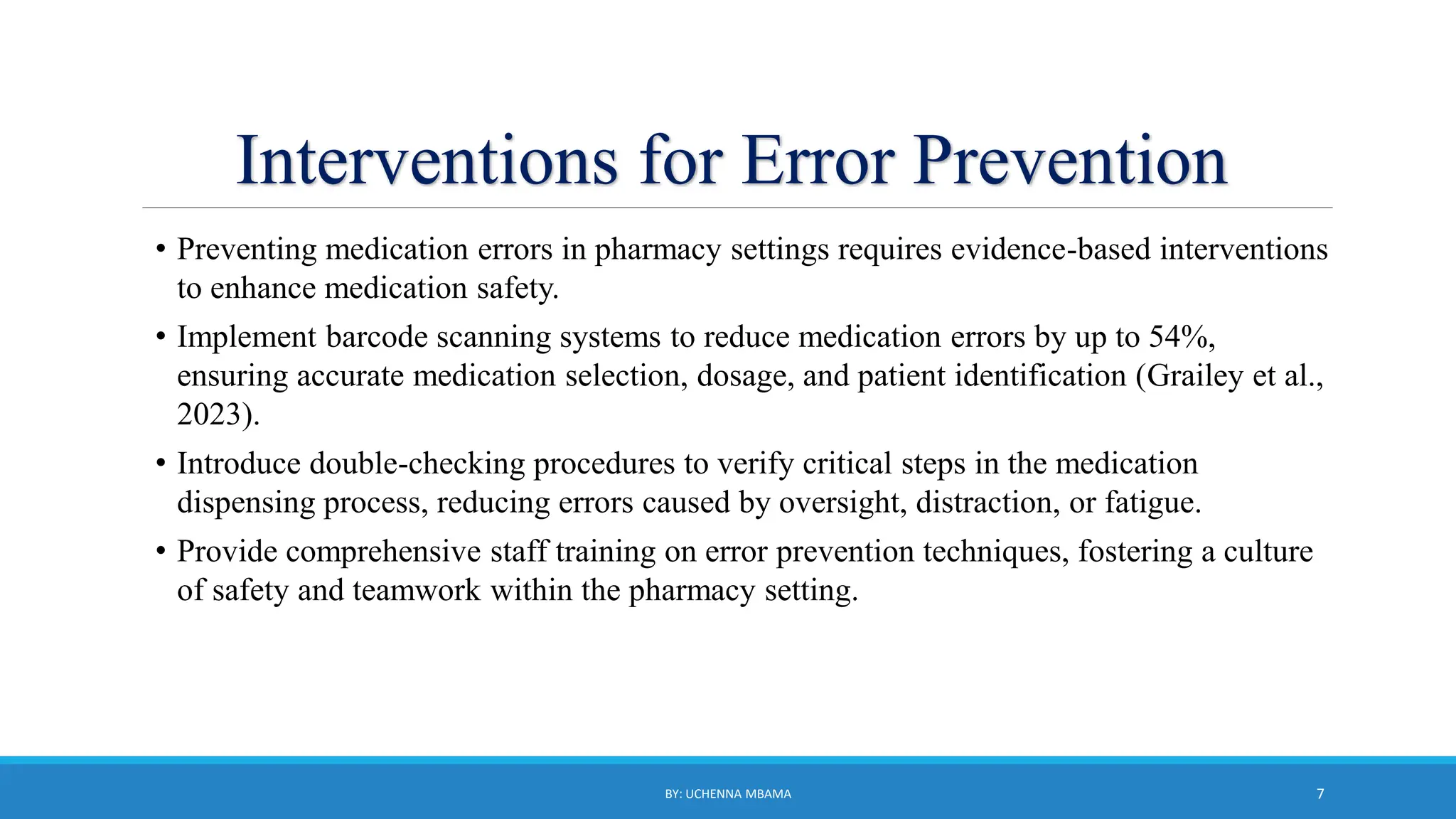 Interventions for Error Prevention

• Preventing medication errors in pharmacy settings requires evidence-based interventions to enhance medication safety.

• Implement barcode scanning systems to reduce medication errors by up to 54%, ensuring accurate medication selection, dosage, and patient identification (Grailey et al., 2023).

• Introduce double-checking procedures to verify critical steps in the medication dispensing process, reducing errors caused by oversight, distraction, or fatigue.

• Provide comprehensive staff training on error prevention techniques, fostering a culture of safety and teamwork within the pharmacy setting.

BY: UCHENNA MBAMA

7